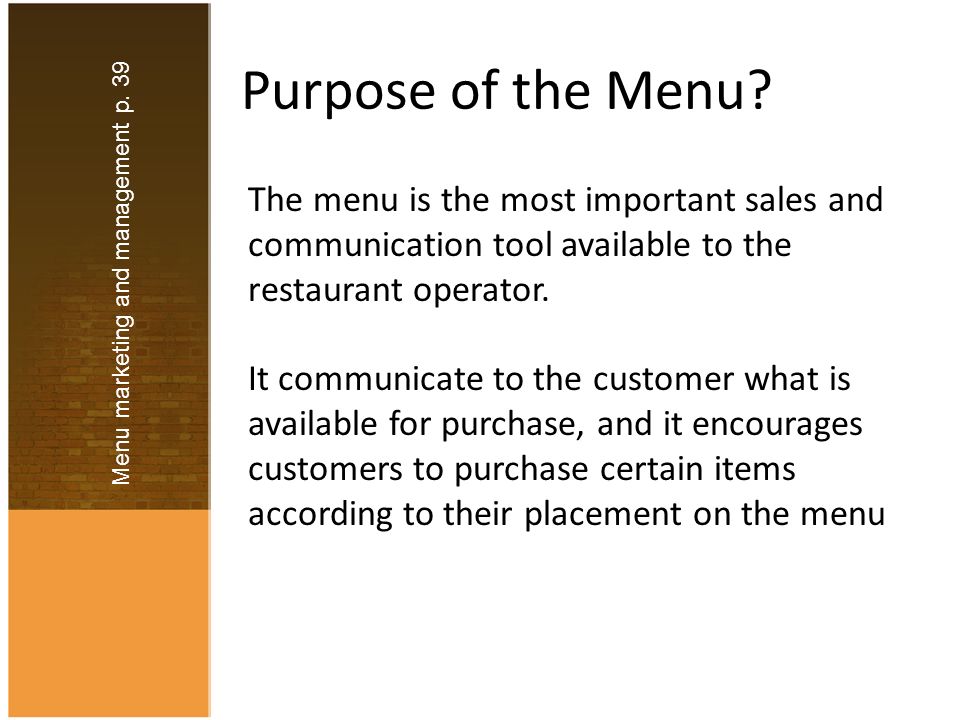 Menu marketing and management p. 39

Purpose of the Menu?

The menu is the most important sales and communication tool available to the restaurant operator.

It communicate to the customer what is available for purchase, and it encourages customers to purchase certain items according to their placement on the menu